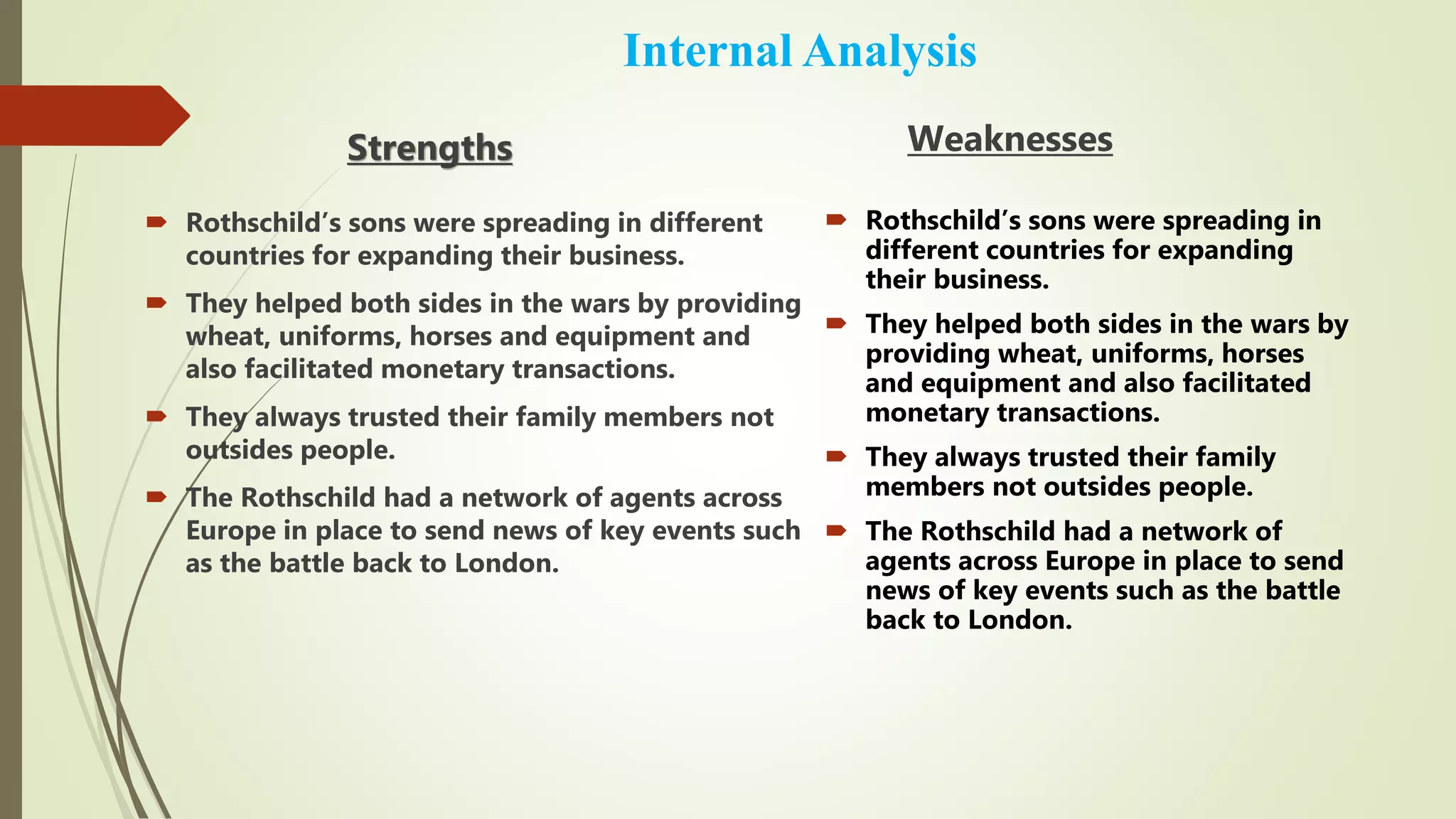 Internal Analysis

Strengths

Rothschild's sons were spreading in different countries for expanding their business.

They helped both sides in the wars by providing wheat, uniforms, horses and equipment and also facilitated monetary transactions.

They always trusted their family members not outsides people.

The Rothschild had a network of agents across Europe in place to send news of key events such as the battle back to London.

Weaknesses

Rothschild's sons were spreading in different countries for expanding their business.

They helped both sides in the wars by providing wheat, uniforms, horses and equipment and also facilitated monetary transactions.

They always trusted their family members not outsides people.

The Rothschild had a network of agents across Europe in place to send news of key events such as the battle back to London.